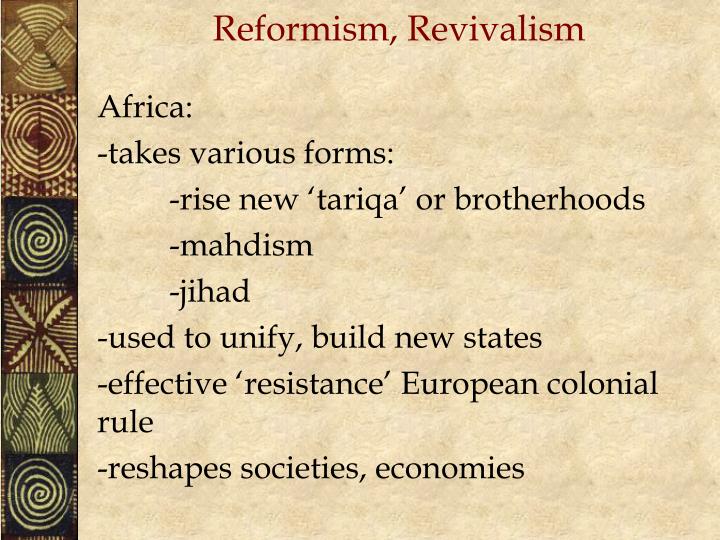 Reformism, Revivalism

Africa:
-takes various forms:
-rise new ‘tariqa’ or brotherhoods
-mahdism
-jihad
-used to unify, build new states
-effective ‘resistance’ European colonial rule
-reshapes societies, economies